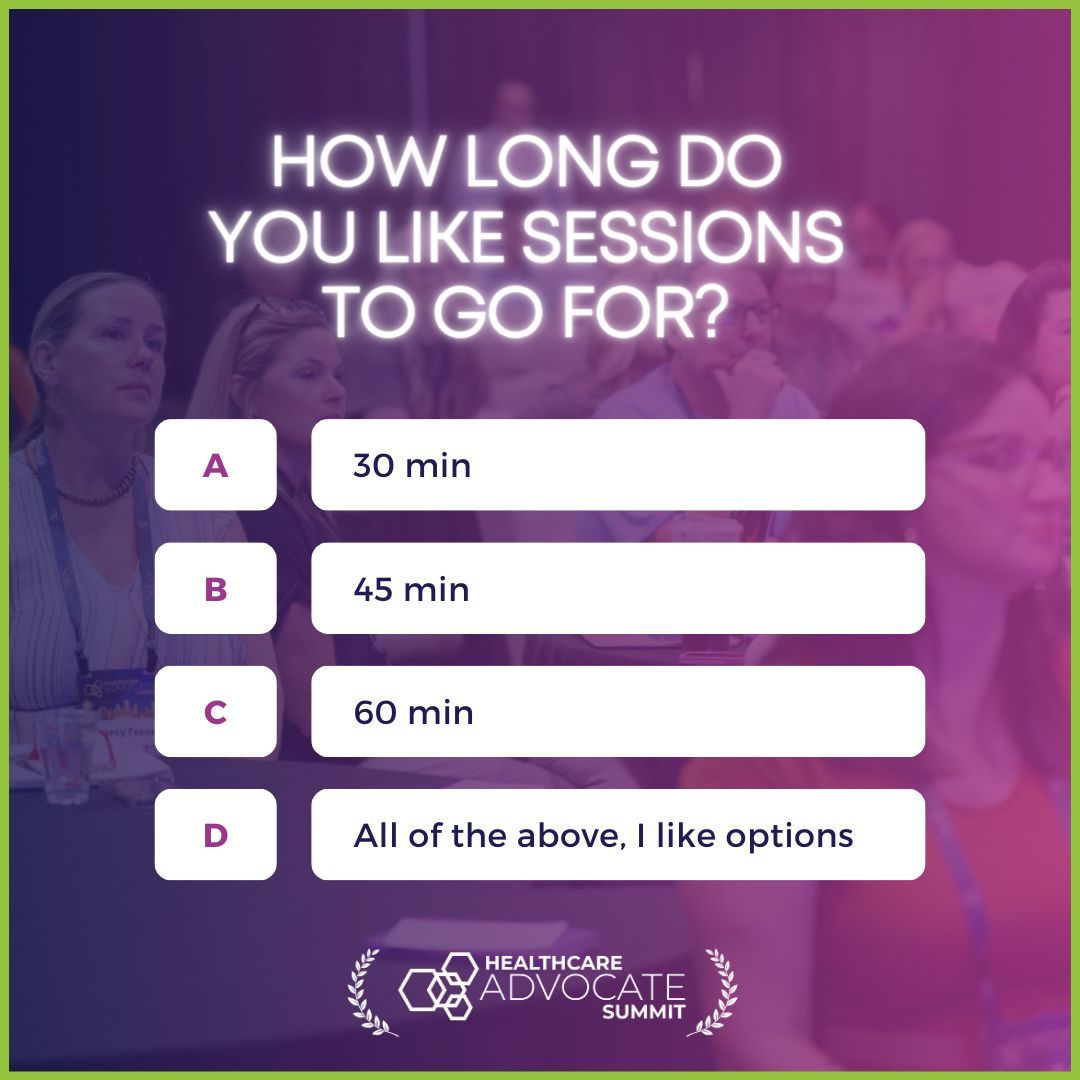 HOW LONG DO YOU LIKE SESSIONS TO GO FOR?

A 30 min

B 45 min

C 60 min

D All of the above, I like options

HEALTHCARE ADVOCATE SUMMIT